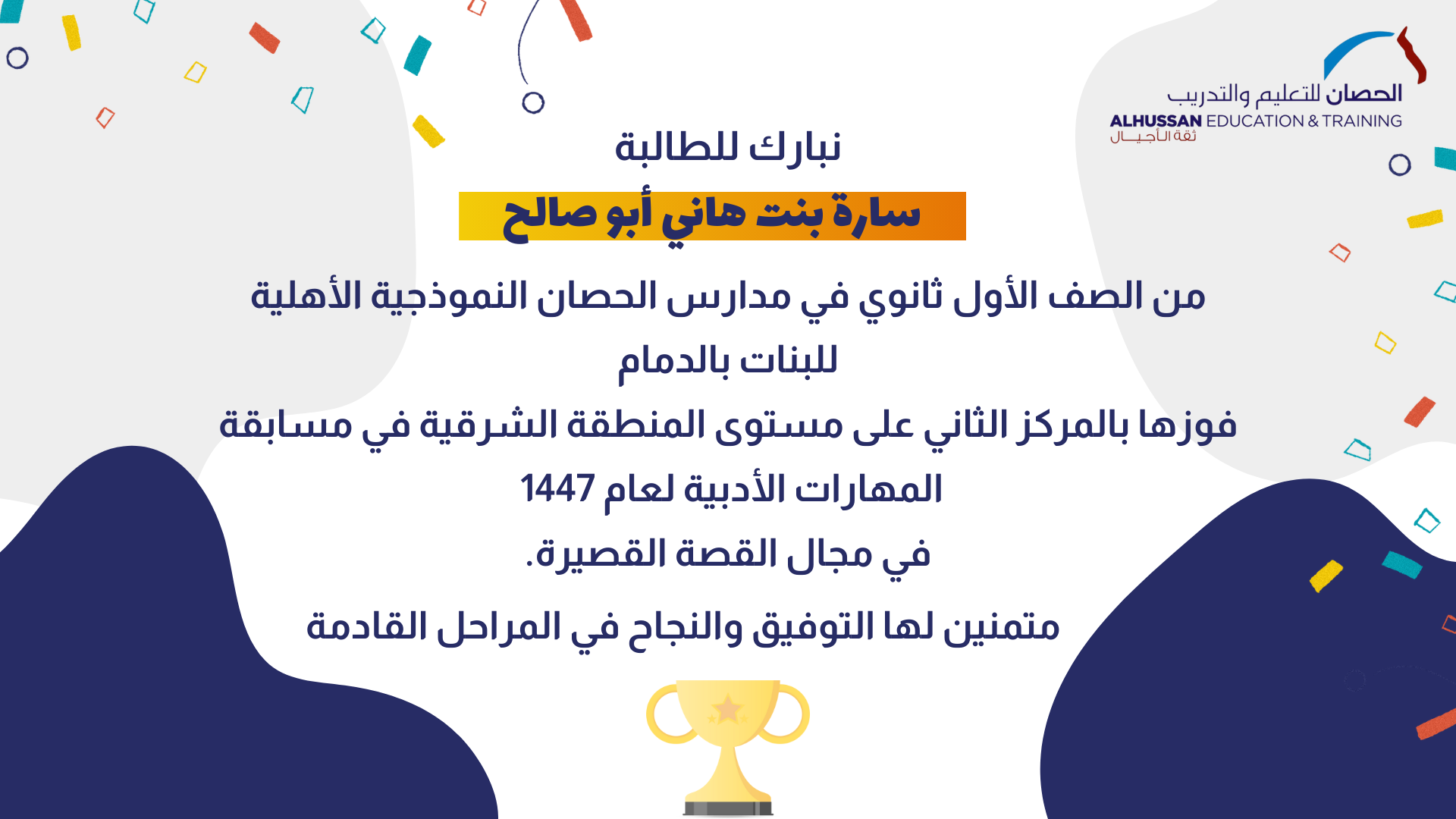 الحصان للتعليم والتدريب
ALHUSSAN EDUCATION & TRAINING
ثقة الأجيال

نبارك للطالبة

سارة بنت هاني أبو صالح

من الصف الأول ثانوي في مدارس الحصان النموذجية الأهلية للبنات بالدمام

فوزها بالمركز الثاني على مستوى المنطقة الشرقية في مسابقة المهارات الأدبية لعام 1447

في مجال القصة القصيرة.

متمنين لها التوفيق والنجاح في المراحل القادمة